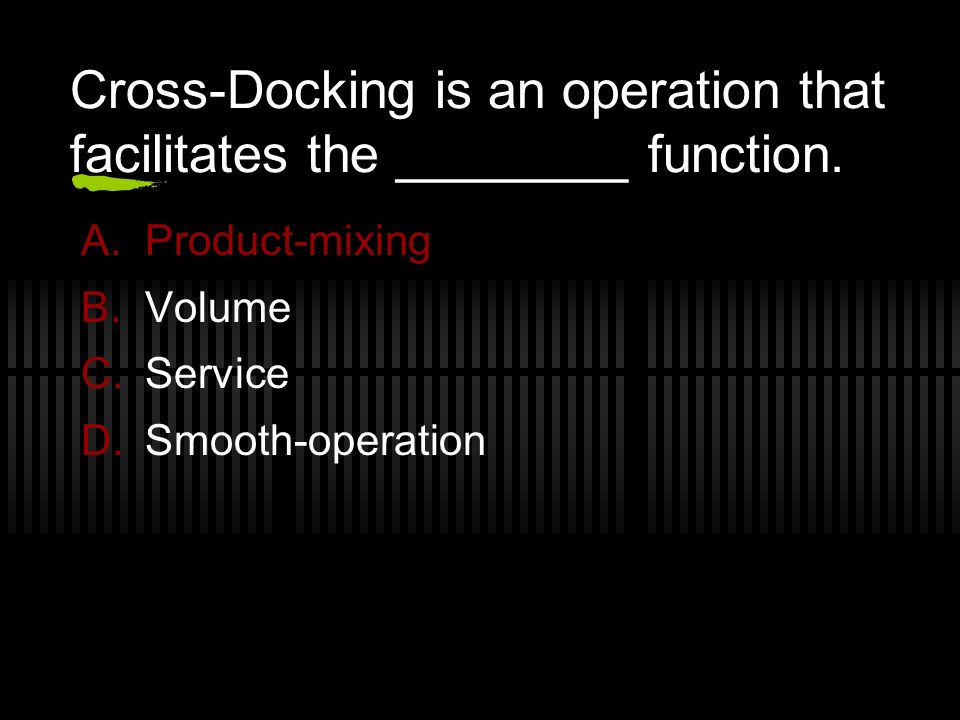 Cross-Docking is an operation that facilitates the ________ function.

A. Product-mixing
B. Volume
C. Service
D. Smooth-operation